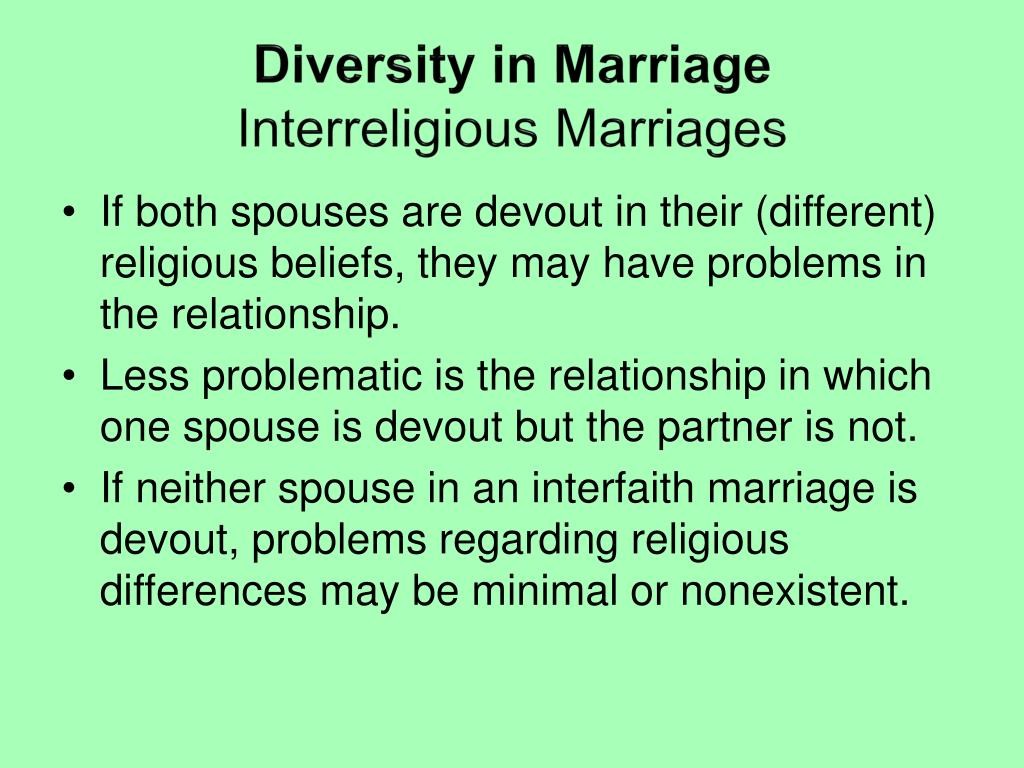 Diversity in Marriage
Interreligious Marriages

• If both spouses are devout in their (different) religious beliefs, they may have problems in the relationship.
• Less problematic is the relationship in which one spouse is devout but the partner is not.
• If neither spouse in an interfaith marriage is devout, problems regarding religious differences may be minimal or nonexistent.